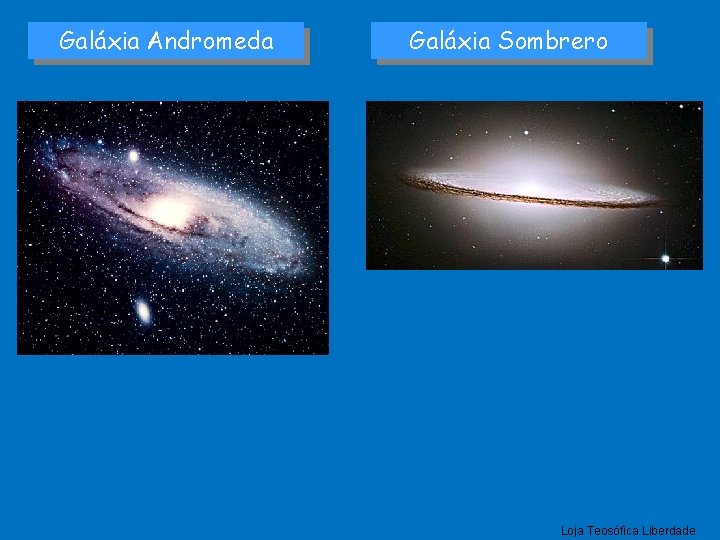 Galáxia Andromeda

Galáxia Sombrero

Loja Teosófica Liberdade